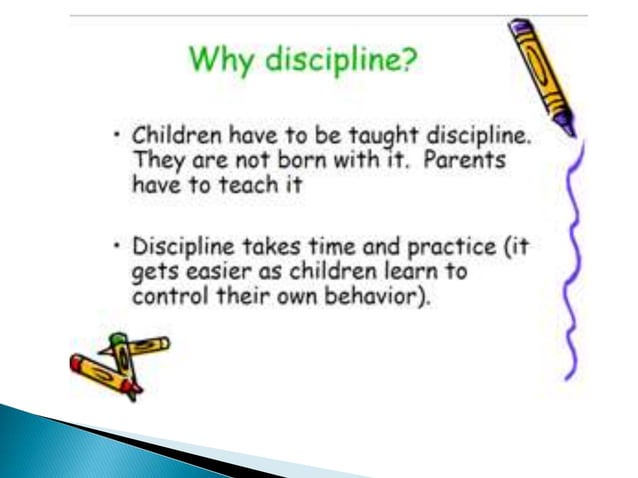 Why discipline?

• Children have to be taught discipline. They are not born with it. Parents have to teach it

• Discipline takes time and practice (it gets easier as children learn to control their own behavior).